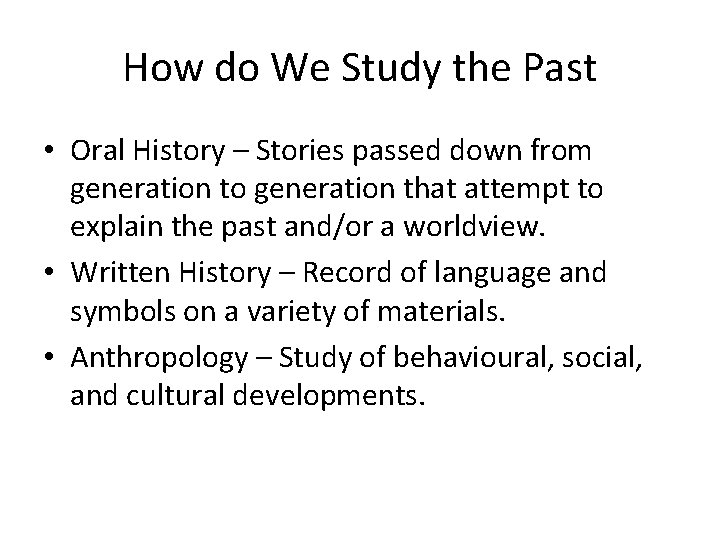 How do We Study the Past

• Oral History – Stories passed down from generation to generation that attempt to explain the past and/or a worldview.
• Written History – Record of language and symbols on a variety of materials.
• Anthropology – Study of behavioural, social, and cultural developments.